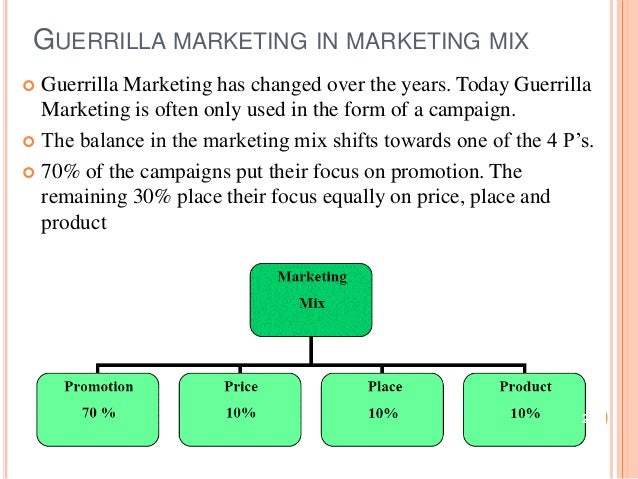 GUERRILLA MARKETING IN MARKETING MIX

Guerrilla Marketing has changed over the years. Today Guerrilla Marketing is often only used in the form of a campaign.

The balance in the marketing mix shifts towards one of the 4 P's.

70% of the campaigns put their focus on promotion. The remaining 30% place their focus equally on price, place and product

Marketing Mix

Promotion 70 %

Price 10%

Place 10%

Product 10%